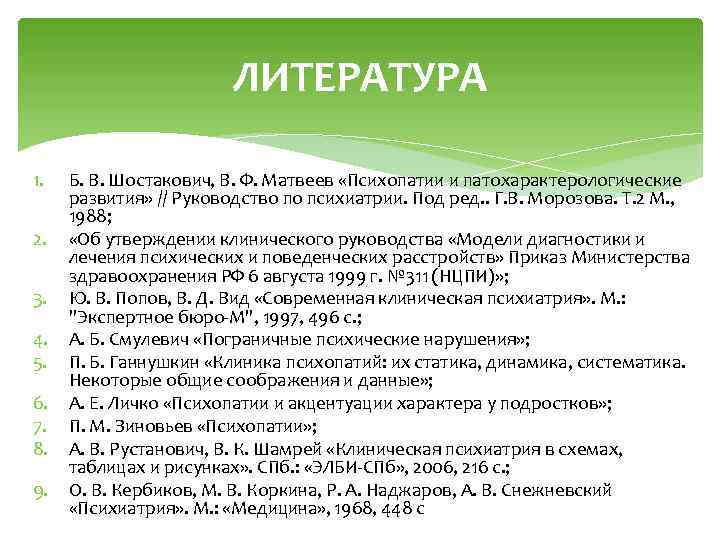 ЛИТЕРАТУРА

1. Б. В. Шостакович, В. Ф. Матвеев «Психопатии и патохарактерологические развития» // Руководство по психиатрии. Под ред.. Г.В. Морозова. Т.2 М., 1988;
2. «Об утверждении клинического руководства «Модели диагностики и лечения психических и поведенческих расстройств» Приказ Министерства здравоохранения РФ 6 августа 1999 г. №311 (НЦПИ)»;
3. Ю. В. Попов, В. Д. Вид «Современная клиническая психиатрия». М.: "Экспертное бюро-М", 1997, 496 с.;
4. А. Б. Смулевич «Пограничные психические нарушения»;
5. П. Б. Ганнушкин «Клиника психопатий: их статика, динамика, систематика. Некоторые общие соображения и данные»;
6. А. Е. Личко «Психопатии и акцентуации характера у подростков»;
7. П. М. Зиновьев «Психопатии»;
8. А. В. Рустанович, В. К. Шамрей «Клиническая психиатрия в схемах, таблицах и рисунках». СПб.: «ЭЛБИ-СПб», 2006, 216 с.;
9. О. В. Кербиков, М. В. Коркина, Р. А. Наджаров, А. В. Снежневский «Психиатрия». М.: «Медицина», 1968, 448 с